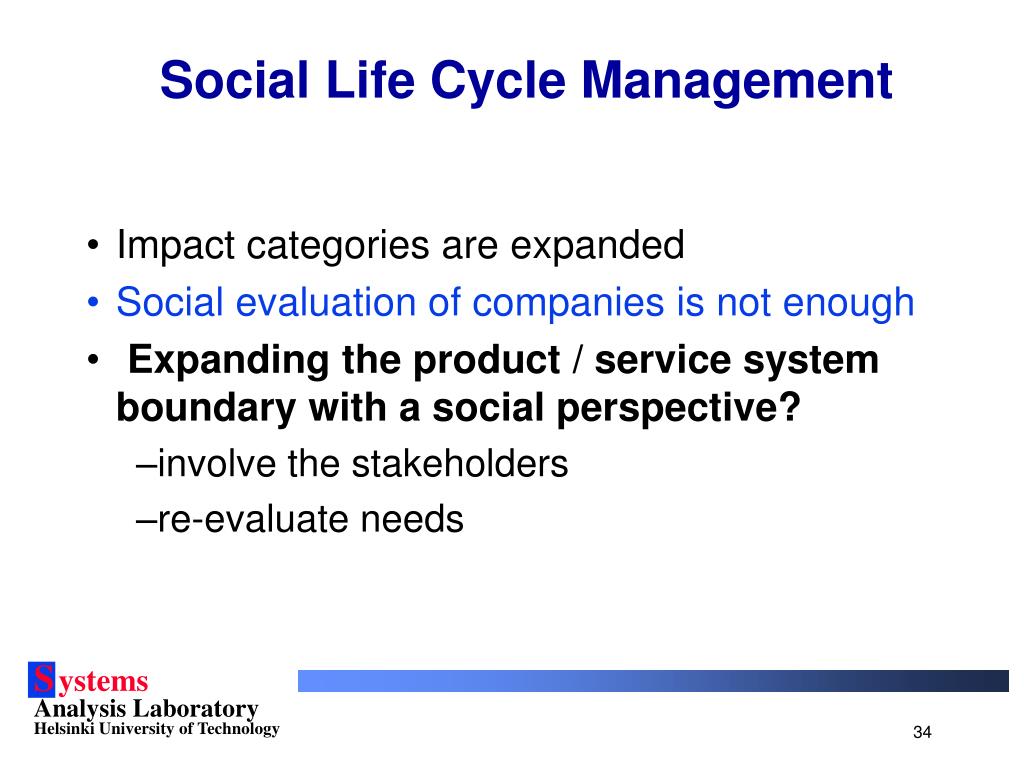 Social Life Cycle Management

• Impact categories are expanded
• Social evaluation of companies is not enough
• Expanding the product / service system boundary with a social perspective?
–involve the stakeholders
–re-evaluate needs

Systems
Analysis Laboratory
Helsinki University of Technology

34